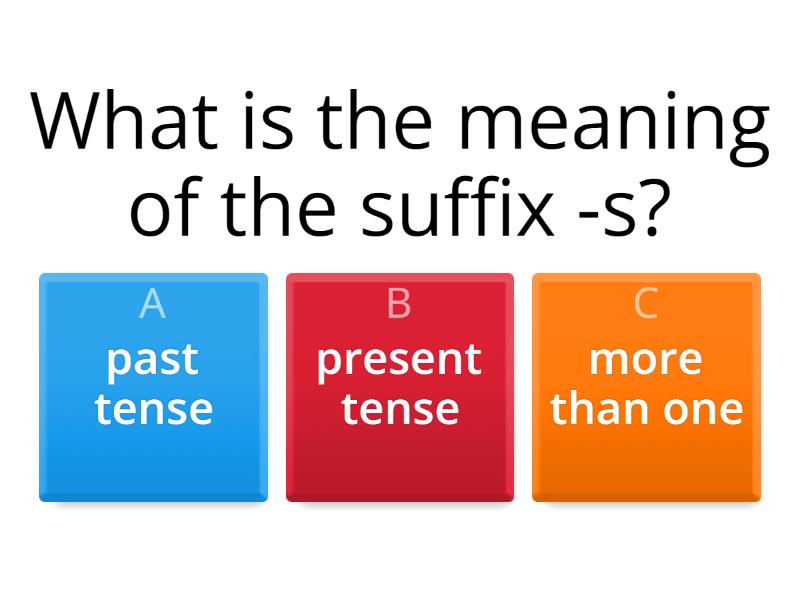 What is the meaning of the suffix -s?

A
past tense

B
present tense

C
more than one